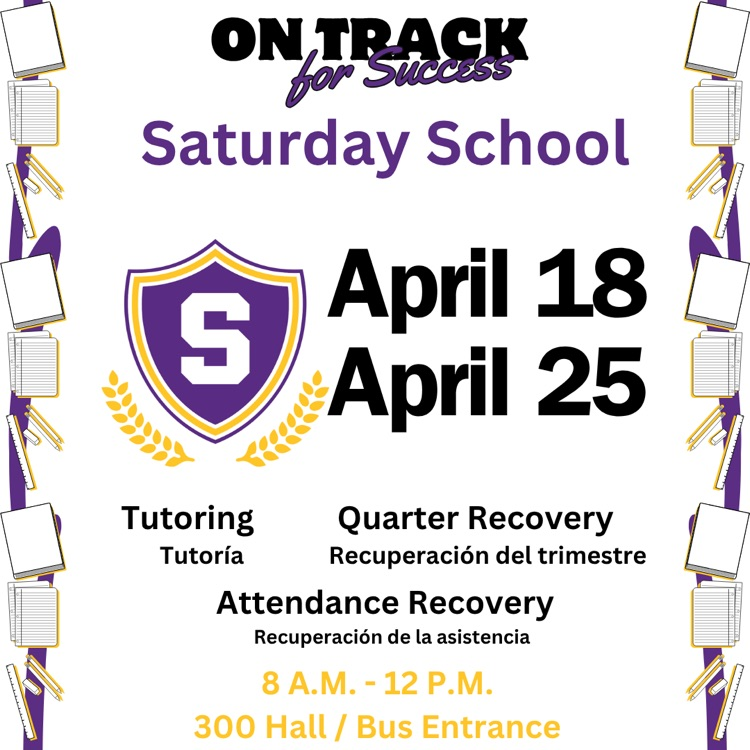 ON TRACK
for Success

Saturday School

S

April 18
April 25

Tutoring
Tutoría

Quarter Recovery
Recuperación del trimestre

Attendance Recovery
Recuperación de la asistencia

8 A.M. - 12 P.M.
300 Hall / Bus Entrance